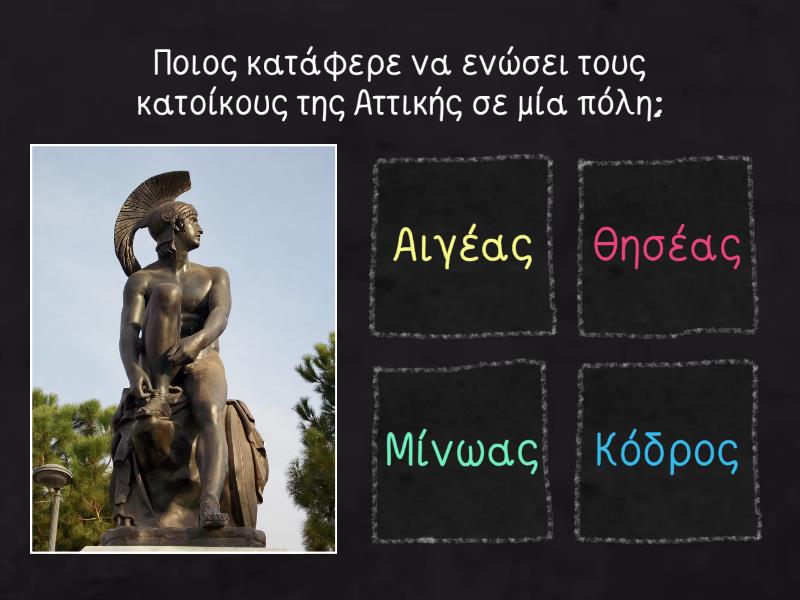 Ποιος κατάφερε να ενώσει τους κατοίκους της Αττικής σε μία πόλη;

Αιγέας

Θησέας

Μίνωας

Κόδρος